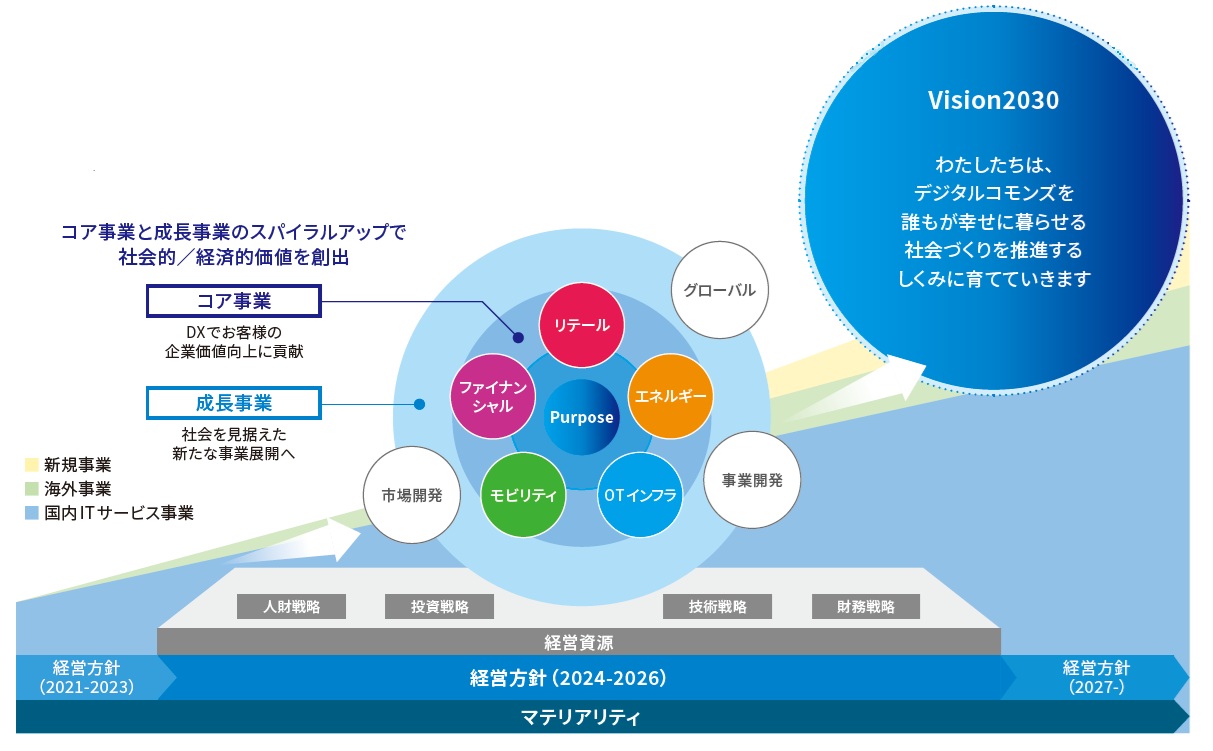 Vision2030

わたしたちは、
デジタルコモンズを
誰もが幸せに暮らせる
社会づくりを推進する
しくみに育てていきます

コア事業と成長事業のスパイラルアップで
社会的／経済的価値を創出

コア事業

DXでお客様の
企業価値向上に貢献

成長事業

社会を見据えた
新たな事業展開へ

新規事業
海外事業
国内ITサービス事業

グローバル

リテール

ファイナンシャル

Purpose

エネルギー

モビリティ

OTインフラ

市場開発

事業開発

人財戦略

投資戦略

技術戦略

財務戦略

経営資源

経営方針
(2021-2023)

経営方針 (2024-2026)

経営方針
(2027-)

マテリアリティ